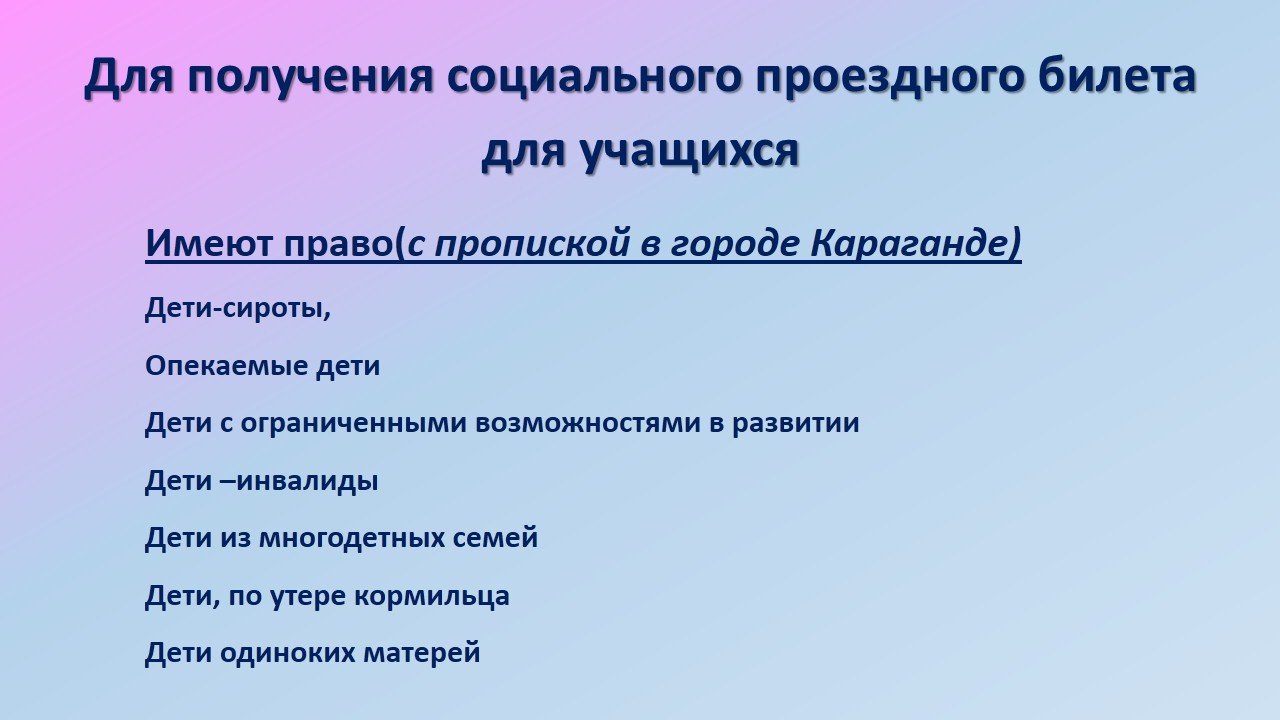 Для получения социального проездного билета для учащихся

Имеют право(с пропиской в городе Караганде)

Дети-сироты,

Опекаемые дети

Дети с ограниченными возможностями в развитии

Дети –инвалиды

Дети из многодетных семей

Дети, по утере кормильца

Дети одиноких матерей